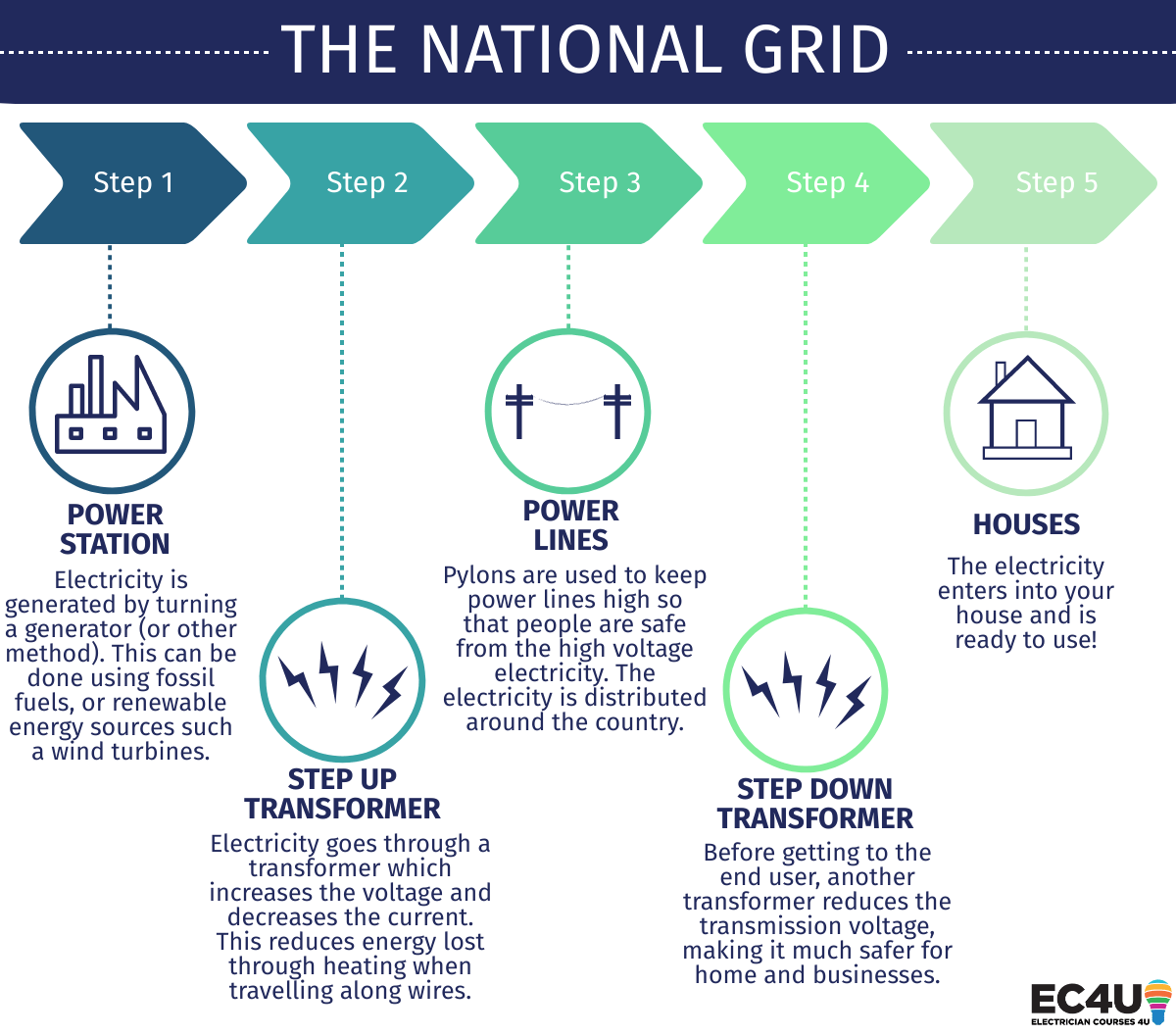 THE NATIONAL GRID

Step 1

Step 2

Step 3

Step 4

Step 5

POWER STATION

Electricity is generated by turning a generator (or other method). This can be done using fossil fuels, or renewable energy sources such a wind turbines.

STEP UP TRANSFORMER

Electricity goes through a transformer which increases the voltage and decreases the current. This reduces energy lost through heating when travelling along wires.

POWER LINES

Pylons are used to keep power lines high so that people are safe from the high voltage electricity. The electricity is distributed around the country.

STEP DOWN TRANSFORMER

Before getting to the end user, another transformer reduces the transmission voltage, making it much safer for home and businesses.

HOUSES

The electricity enters into your house and is ready to use!

EC4U
ELECTRICIAN COURSES 4U